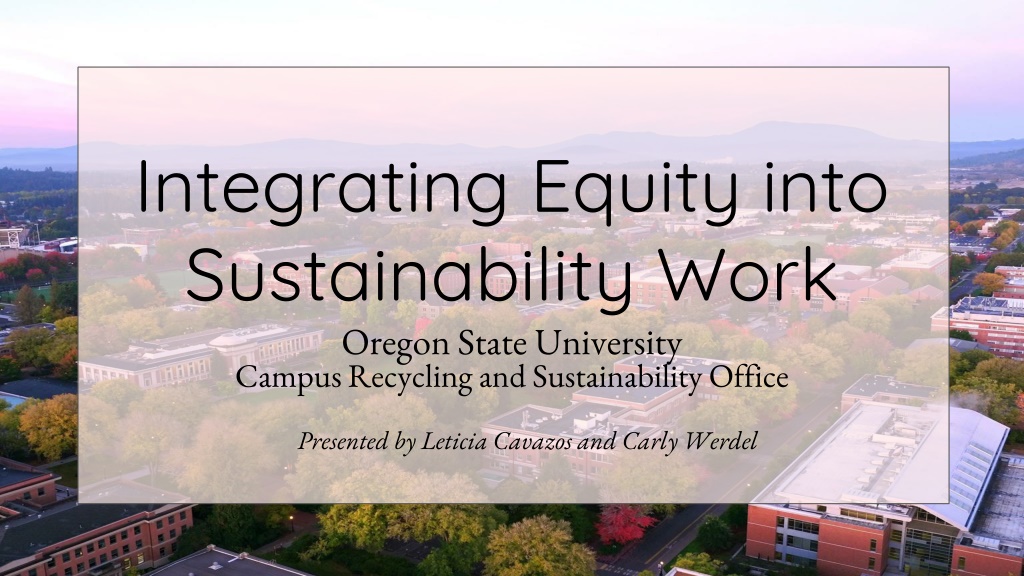 Integrating Equity into Sustainability Work

Oregon State University
Campus Recycling and Sustainability Office

Presented by Leticia Cavazos and Carly Werdel